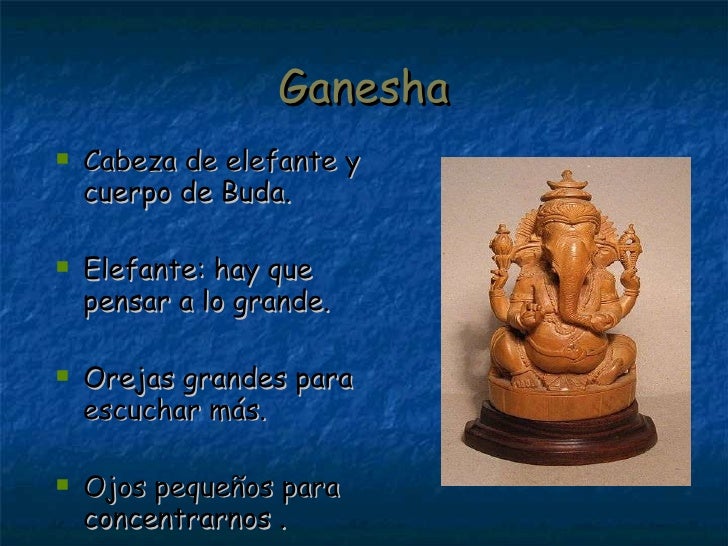 Ganesha

- Cabeza de elefante y cuerpo de Buda.
- Elefante: hay que pensar a lo grande.
- Orejas grandes para escuchar más.
- Ojos pequeños para concentrarnos .